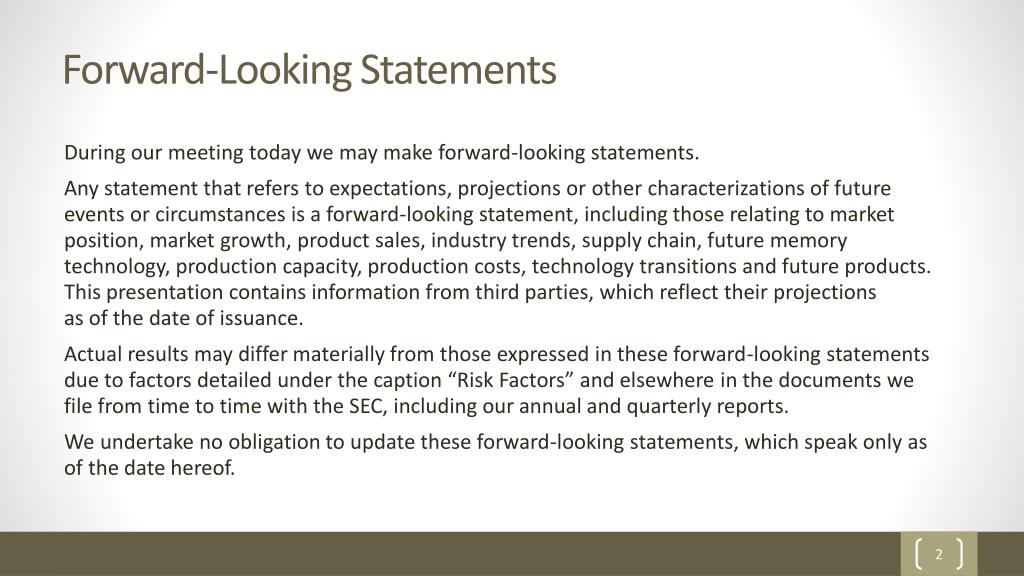 Forward-Looking Statements

During our meeting today we may make forward-looking statements.

Any statement that refers to expectations, projections or other characterizations of future events or circumstances is a forward-looking statement, including those relating to market position, market growth, product sales, industry trends, supply chain, future memory technology, production capacity, production costs, technology transitions and future products. This presentation contains information from third parties, which reflect their projections as of the date of issuance.

Actual results may differ materially from those expressed in these forward-looking statements due to factors detailed under the caption “Risk Factors” and elsewhere in the documents we file from time to time with the SEC, including our annual and quarterly reports.

We undertake no obligation to update these forward-looking statements, which speak only as of the date hereof.

2